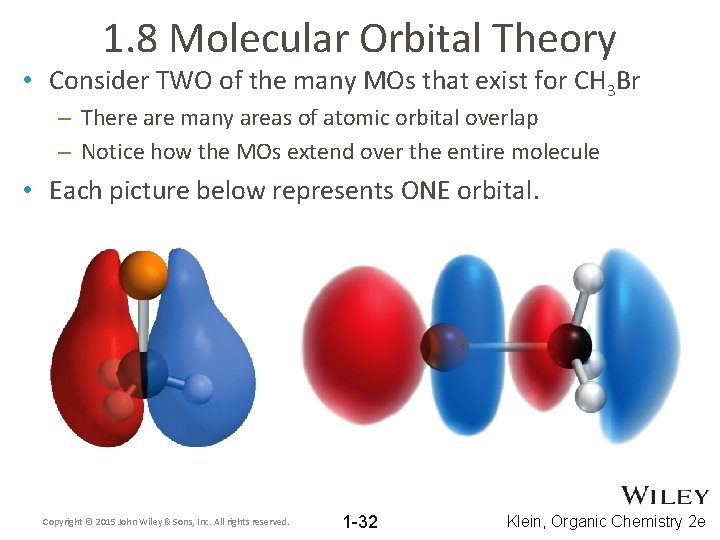 1.8 Molecular Orbital Theory

• Consider TWO of the many MOs that exist for $CH_3Br$

– There are many areas of atomic orbital overlap

– Notice how the MOs extend over the entire molecule

• Each picture below represents ONE orbital.

WILEY

Copyright © 2015 John Wiley & Sons, Inc. All rights reserved.

1-32

Klein, Organic Chemistry 2e